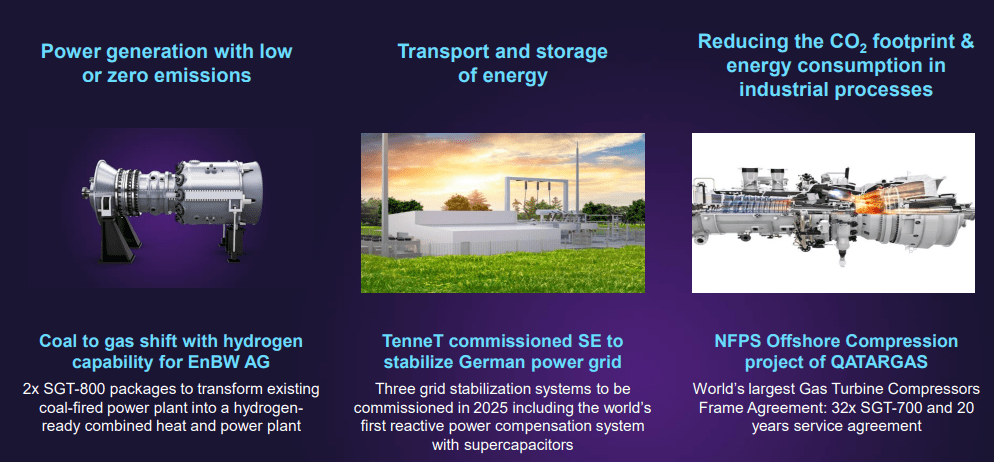 Power generation with low or zero emissions

Coal to gas shift with hydrogen capability for EnBW AG

2x SGT-800 packages to transform existing coal-fired power plant into a hydrogen-ready combined heat and power plant

Transport and storage of energy

TenneT commissioned SE to stabilize German power grid

Three grid stabilization systems to be commissioned in 2025 including the world's first reactive power compensation system with supercapacitors

Reducing the $CO_2$ footprint & energy consumption in industrial processes

NFPS Offshore Compression project of QATARGAS

World's largest Gas Turbine Compressors Frame Agreement: 32x SGT-700 and 20 years service agreement